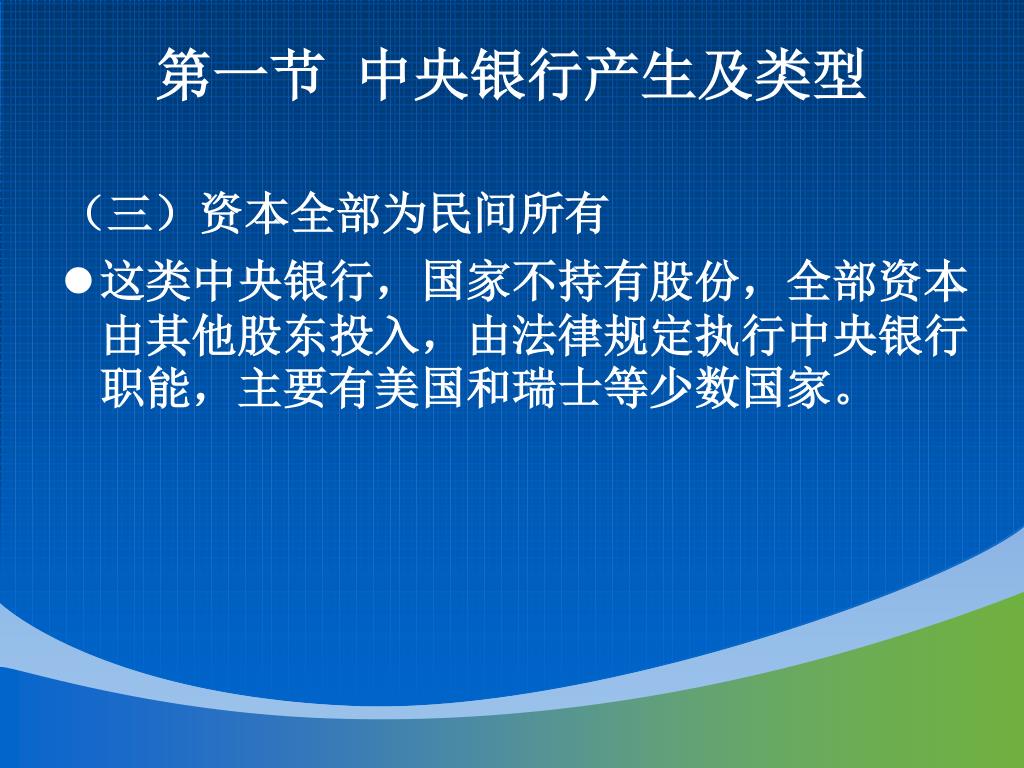 第一节 中央银行产生及类型

（三）资本全部为民间所有

●这类中央银行，国家不持有股份，全部资本由其他股东投入，由法律规定执行中央银行职能，主要有美国和瑞士等少数国家。